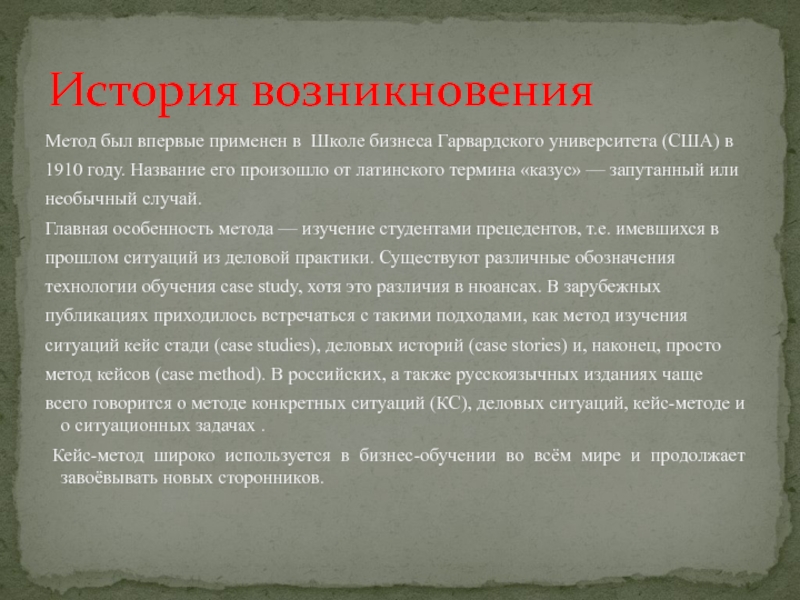 История возникновения

Метод был впервые применен в  Школе бизнеса Гарвардского университета (США) в 1910 году. Название его произошло от латинского термина «казус» — запутанный или необычный случай.

Главная особенность метода — изучение студентами прецедентов, т.е. имевшихся в прошлом ситуаций из деловой практики. Существуют различные обозначения технологии обучения case study, хотя это различия в нюансах. В зарубежных публикациях приходилось встречаться с такими подходами, как метод изучения ситуаций кейс стади (case studies), деловых историй (case stories) и, наконец, просто метод кейсов (case method). В российских, а также русскоязычных изданиях чаще всего говорится о методе конкретных ситуаций (КС), деловых ситуаций, кейс-методе и о ситуационных задачах .

Кейс-метод широко используется в бизнес-обучении во всём мире и продолжает завоёвывать новых сторонников.